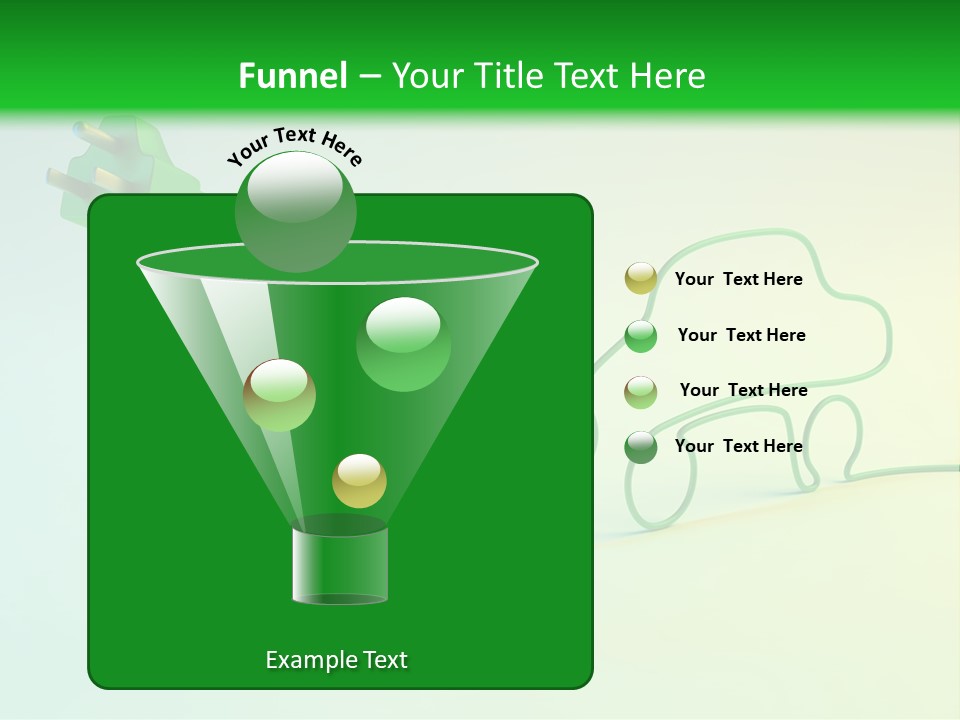 Funnel – Your Title Text Here

Your Text Here

Your Text Here

Your Text Here

Your Text Here

Your Text Here

Example Text